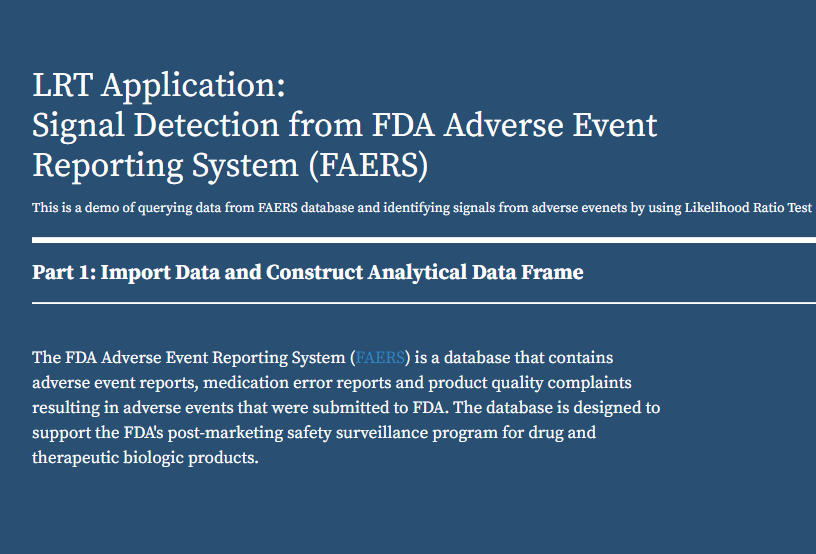 LRT Application:
Signal Detection from FDA Adverse Event Reporting System (FAERS)

This is a demo of querying data from FAERS database and identifying signals from adverse evenets by using Likelihood Ratio Test

Part 1: Import Data and Construct Analytical Data Frame

The FDA Adverse Event Reporting System (FAERS) is a database that contains adverse event reports, medication error reports and product quality complaints resulting in adverse events that were submitted to FDA. The database is designed to support the FDA's post-marketing safety surveillance program for drug and therapeutic biologic products.